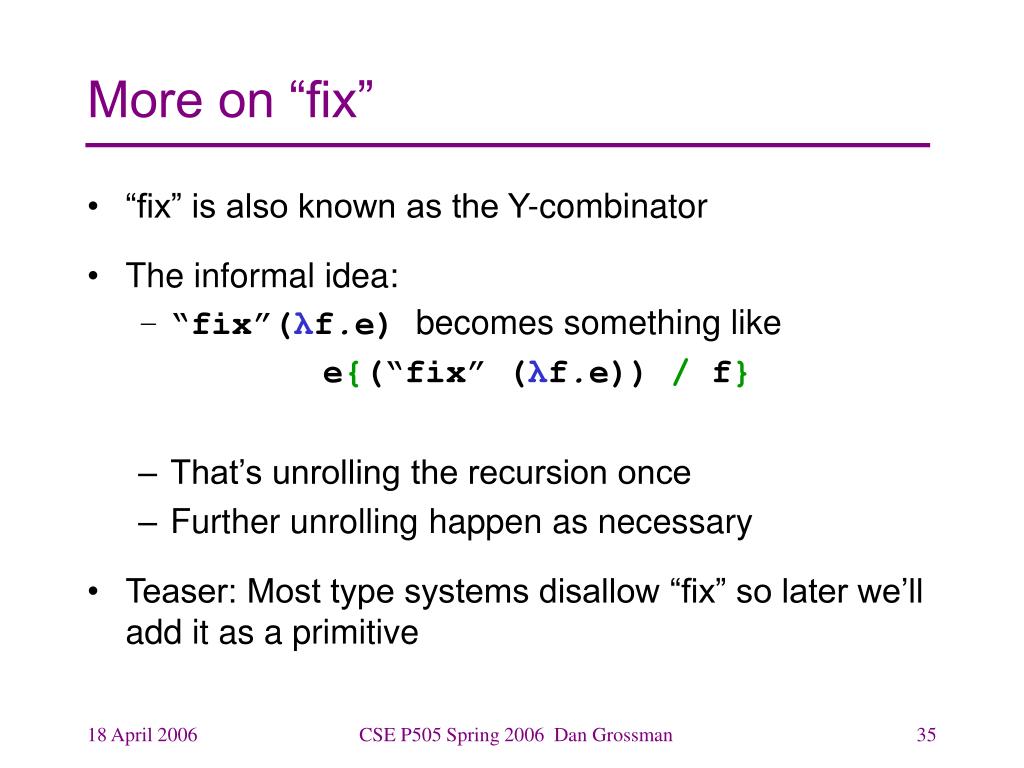 More on “fix”

• “fix” is also known as the Y-combinator

• The informal idea:
– “fix”(λf.e) becomes something like
e{(“fix” (λf.e)) / f}

– That’s unrolling the recursion once
– Further unrolling happen as necessary

• Teaser: Most type systems disallow “fix” so later we’ll add it as a primitive

18 April 2006 CSE P505 Spring 2006 Dan Grossman 35